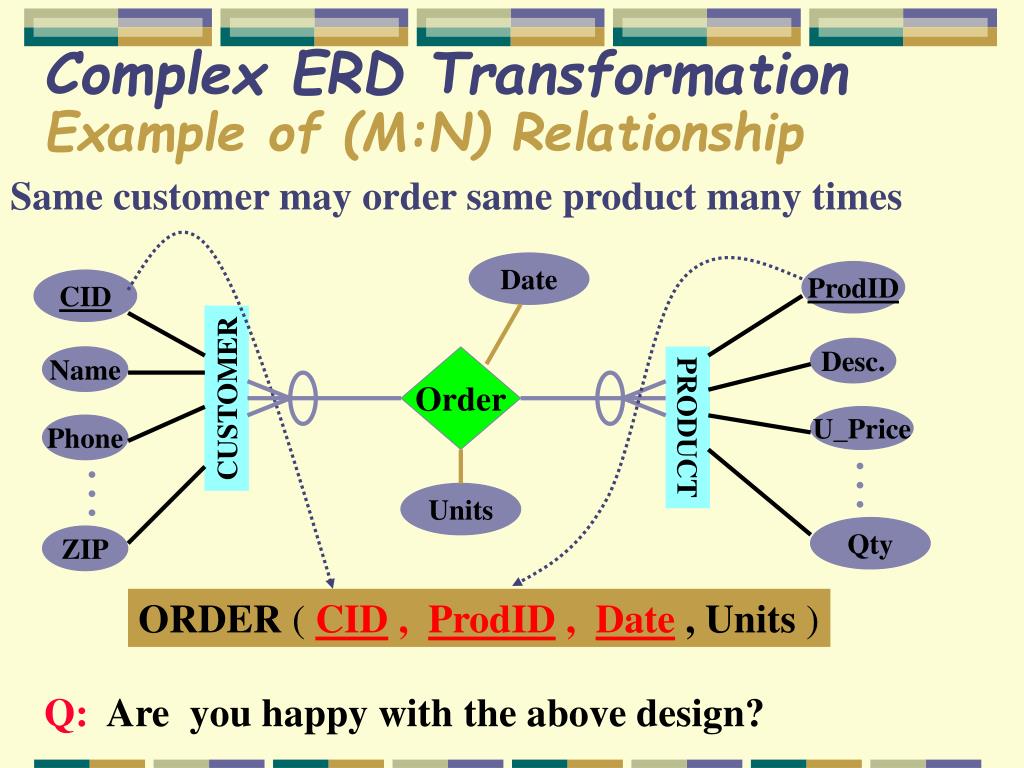 Complex ERD Transformation
Example of (M:N) Relationship

Same customer may order same product many times

CID
Name
Phone
ZIP
CUSTOMER
Date
Order
Units
PRODUCT
ProdID
Desc.
U_Price
Qty

ORDER ( CID , ProdID , Date , Units )

Q: Are you happy with the above design?